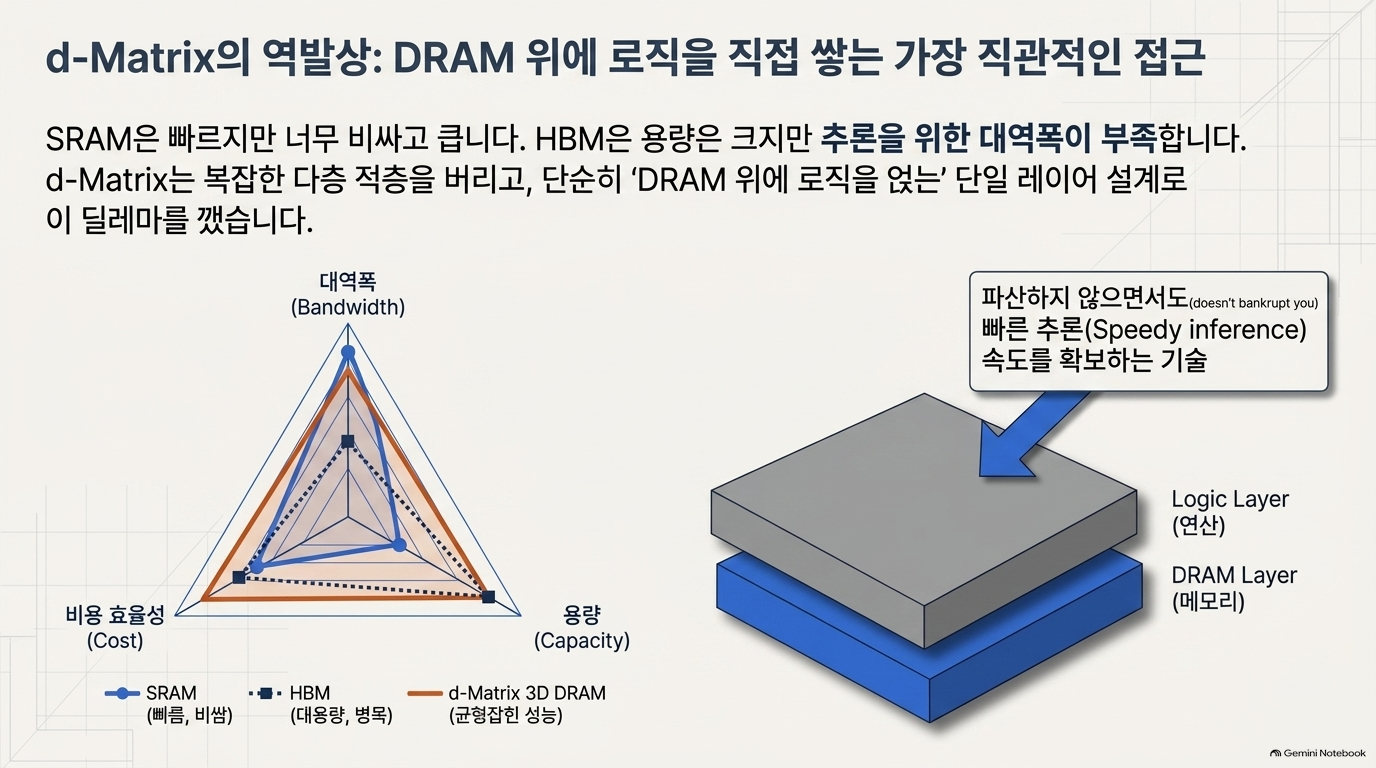 d-Matrix의 역발상: DRAM 위에 로직을 직접 쌓는 가장 직관적인 접근

SRAM은 빠르지만 너무 비싸고 큽니다. HBM은 용량은 크지만 추론을 위한 대역폭이 부족합니다. d-Matrix는 복잡한 다층 적층을 버리고, 단순히 'DRAM 위에 로직을 얹는' 단일 레이어 설계로 이 딜레마를 깼습니다.

대역폭
(Bandwidth)

비용 효율성
(Cost)

용량
(Capacity)

SRAM
(빠름, 비쌈)

HBM
(대용량, 병목)

d-Matrix 3D DRAM
(균형잡힌 성능)

파산하지 않으면서도(doesn't bankrupt you)
빠른 추론(Speedy inference)
속도를 확보하는 기술

Logic Layer
(연산)

DRAM Layer
(메모리)

Gemini Notebook